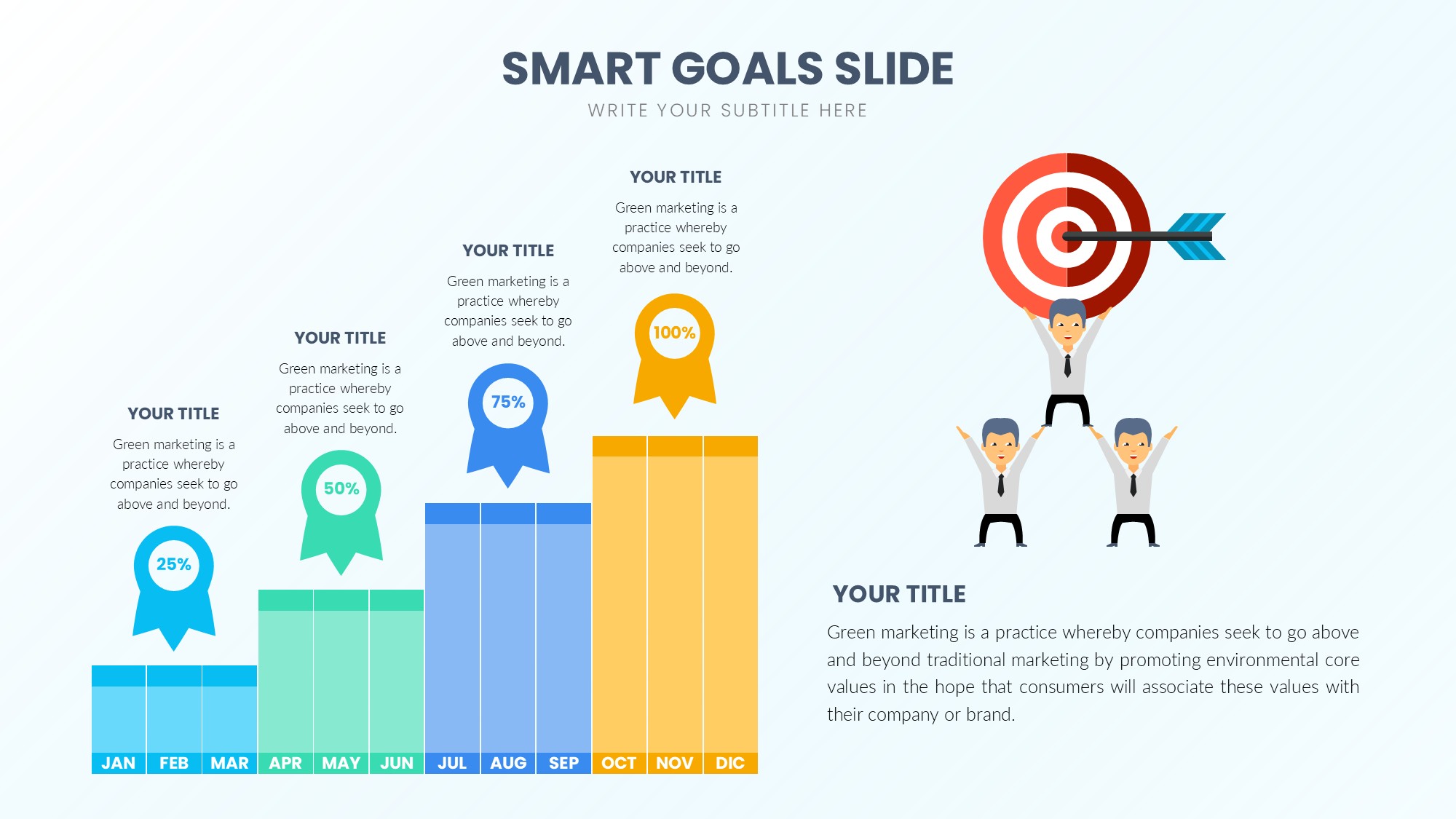 SMART GOALS SLIDE
WRITE YOUR SUBTITLE HERE

YOUR TITLE
Green marketing is a practice whereby companies seek to go above and beyond.

25%

YOUR TITLE
Green marketing is a practice whereby companies seek to go above and beyond.

50%

YOUR TITLE
Green marketing is a practice whereby companies seek to go above and beyond.

75%

YOUR TITLE
Green marketing is a practice whereby companies seek to go above and beyond.

100%

JAN FEB MAR APR MAY JUN JUL AUG SEP OCT NOV DIC

YOUR TITLE
Green marketing is a practice whereby companies seek to go above and beyond traditional marketing by promoting environmental core values in the hope that consumers will associate these values with their company or brand.